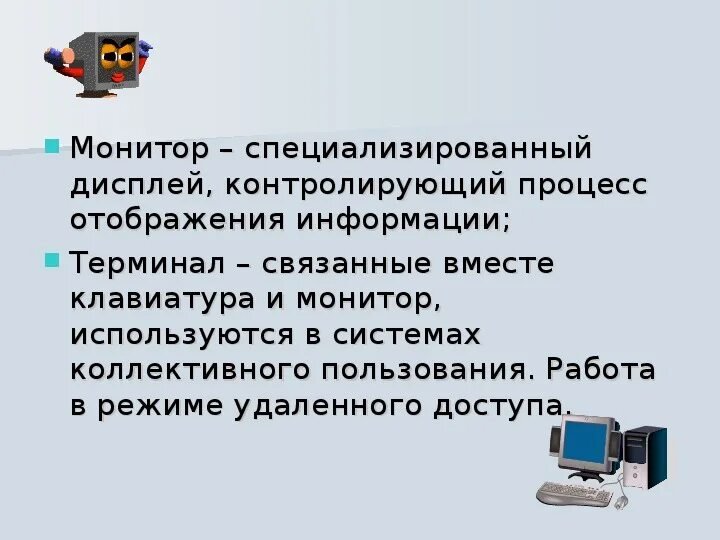 Монитор – специализированный дисплей, контролирующий процесс отображения информации;

Терминал – связанные вместе клавиатура и монитор, используются в системах коллективного пользования. Работа в режиме удаленного доступа.